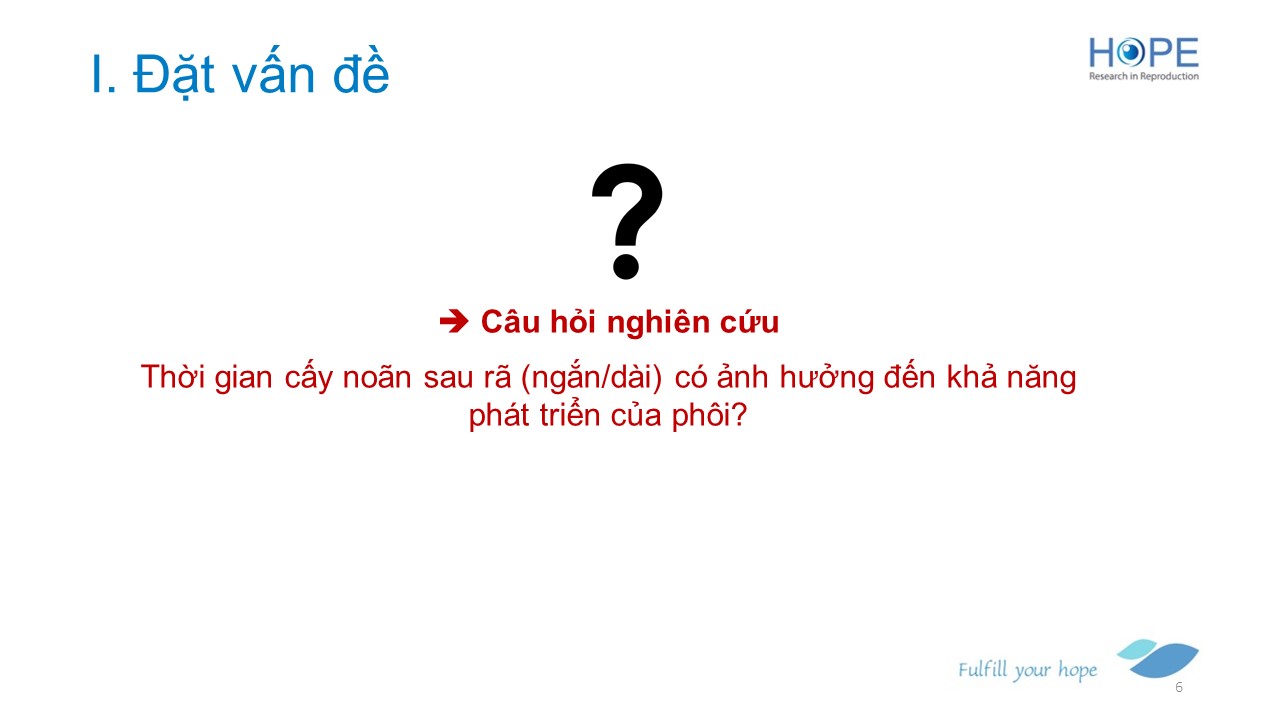 I. Đặt vấn đề

HOPE
Research in Reproduction

?

➔ Câu hỏi nghiên cứu

Thời gian cấy noãn sau rã (ngắn/dài) có ảnh hưởng đến khả năng phát triển của phôi?

Fulfill your hope

6